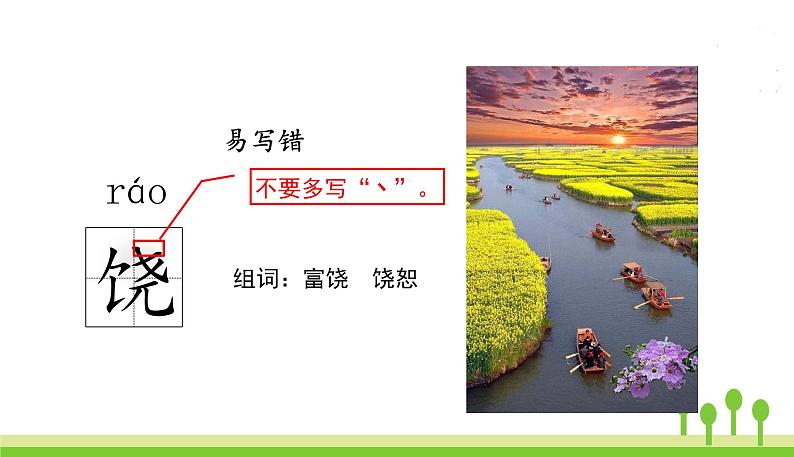 易写错

ráo

不要多写“丶”。

饶

组词：富饶　饶恕